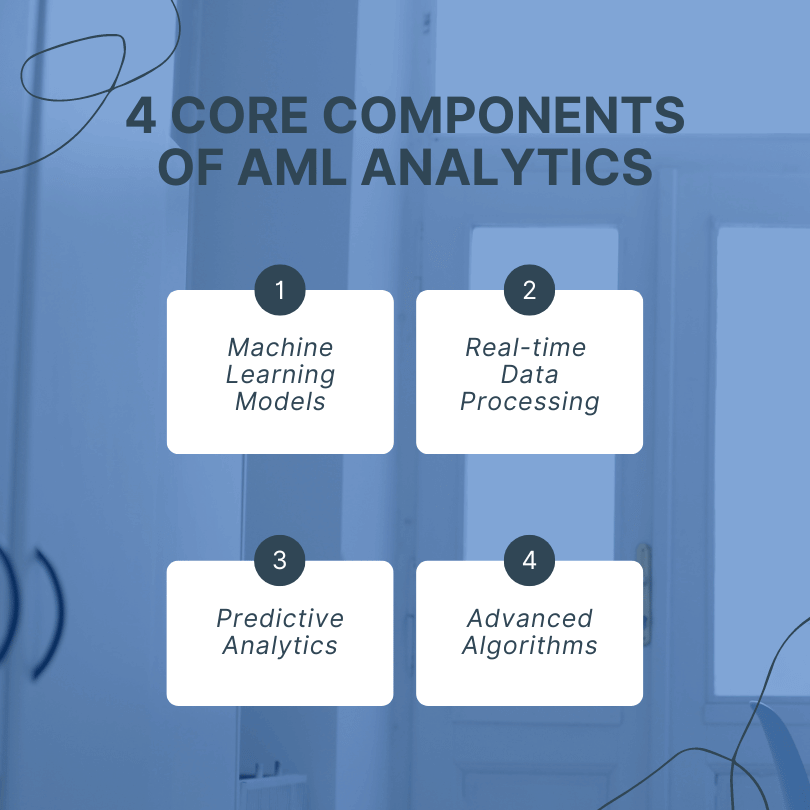 4 CORE COMPONENTS OF AML ANALYTICS

1
Machine Learning Models

2
Real-time Data Processing

3
Predictive Analytics

4
Advanced Algorithms